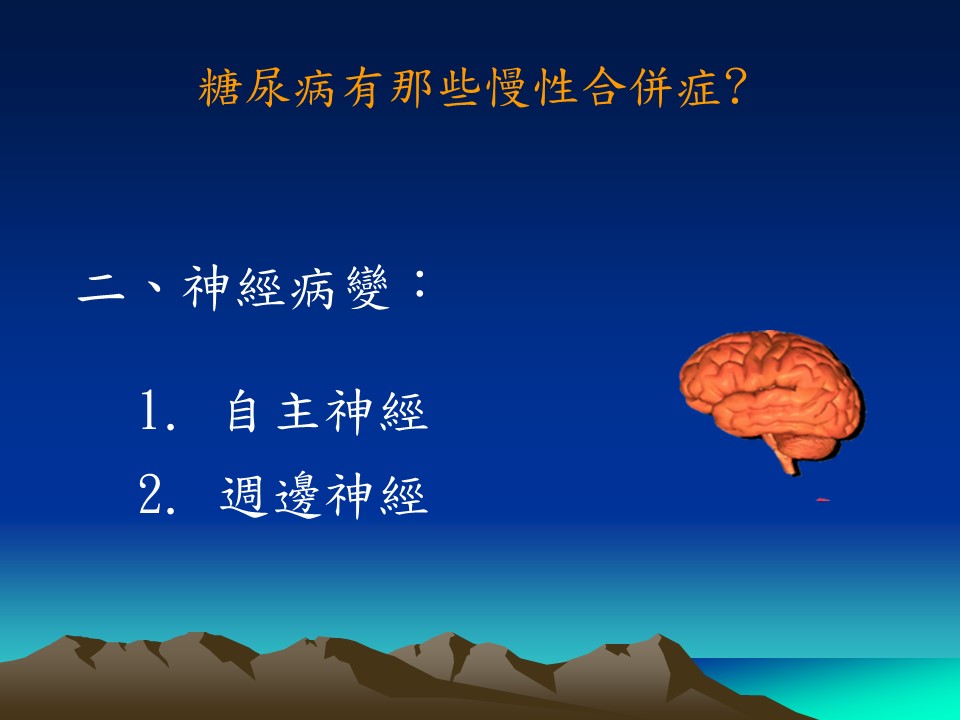 糖尿病有那些慢性合併症?

二、神經病變：

1. 自主神經
2. 週邊神經